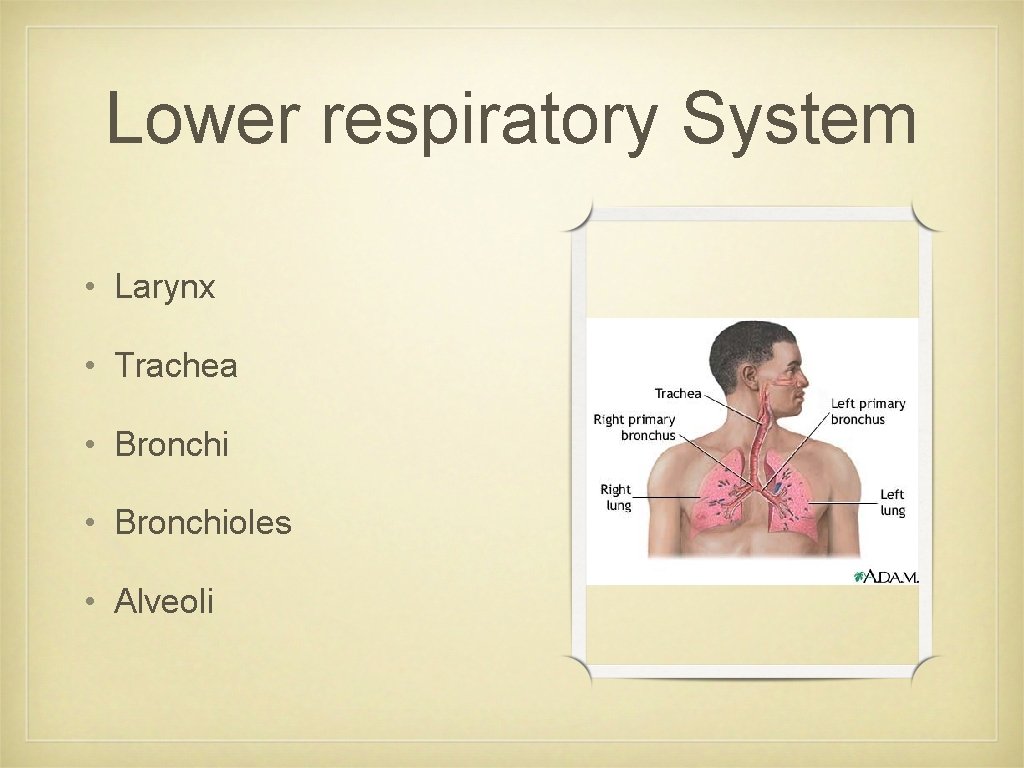 Lower respiratory System

• Larynx

• Trachea

• Bronchi

• Bronchioles

• Alveoli

Trachea

Right primary bronchus

Left primary bronchus

Right lung

Left lung

A.D.A.M.